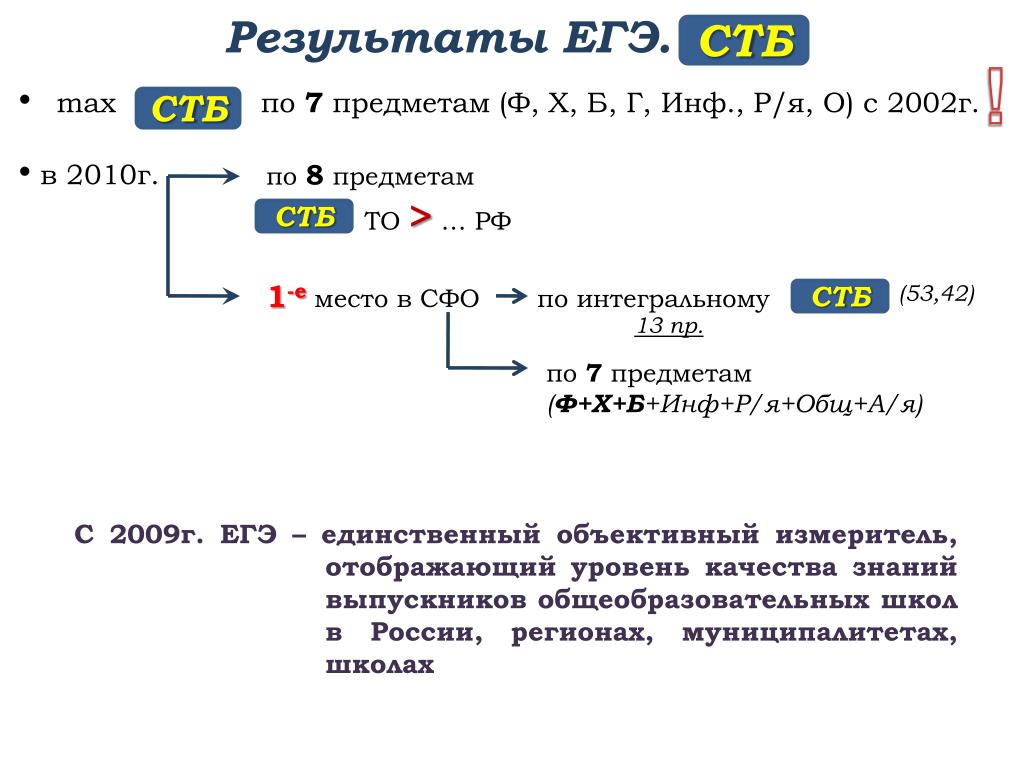 Результаты ЕГЭ. СТБ

• max СТБ по 7 предметам (Ф, Х, Б, Г, Инф., Р/я, О) с 2002г. !

• в 2010г. по 8 предметам

СТБ ТО > … РФ

1-е место в СФО по интегральному СТБ (53,42)
13 пр.

по 7 предметам
(Ф+Х+Б+Инф+Р/я+Общ+А/я)

С 2009г. ЕГЭ – единственный объективный измеритель, отображающий уровень качества знаний выпускников общеобразовательных школ в России, регионах, муниципалитетах, школах